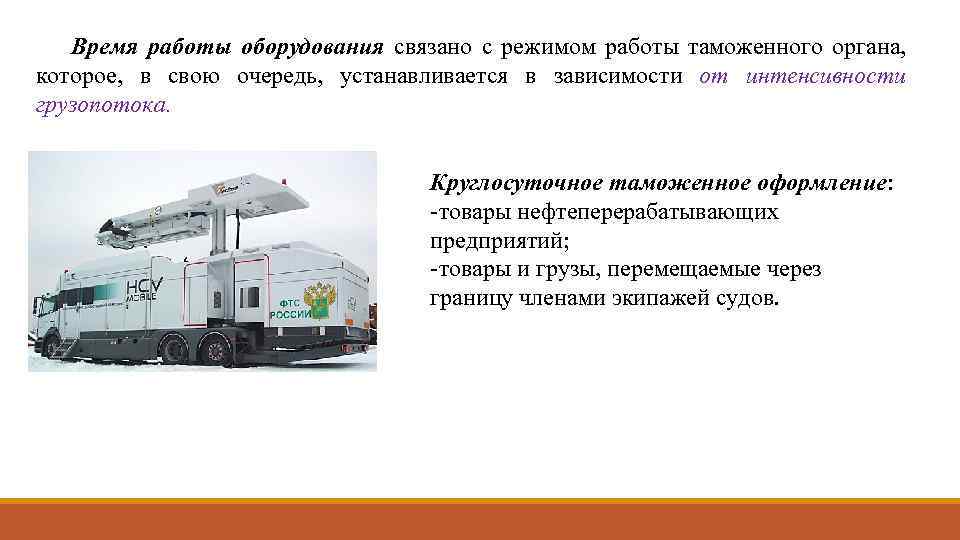 Время работы оборудования связано с режимом работы таможенного органа, которое, в свою очередь, устанавливается в зависимости от интенсивности грузопотока.

HCV MOBILE

ФТС РОССИИ

Круглосуточное таможенное оформление:
-товары нефтеперерабатывающих предприятий;
-товары и грузы, перемещаемые через границу членами экипажей судов.